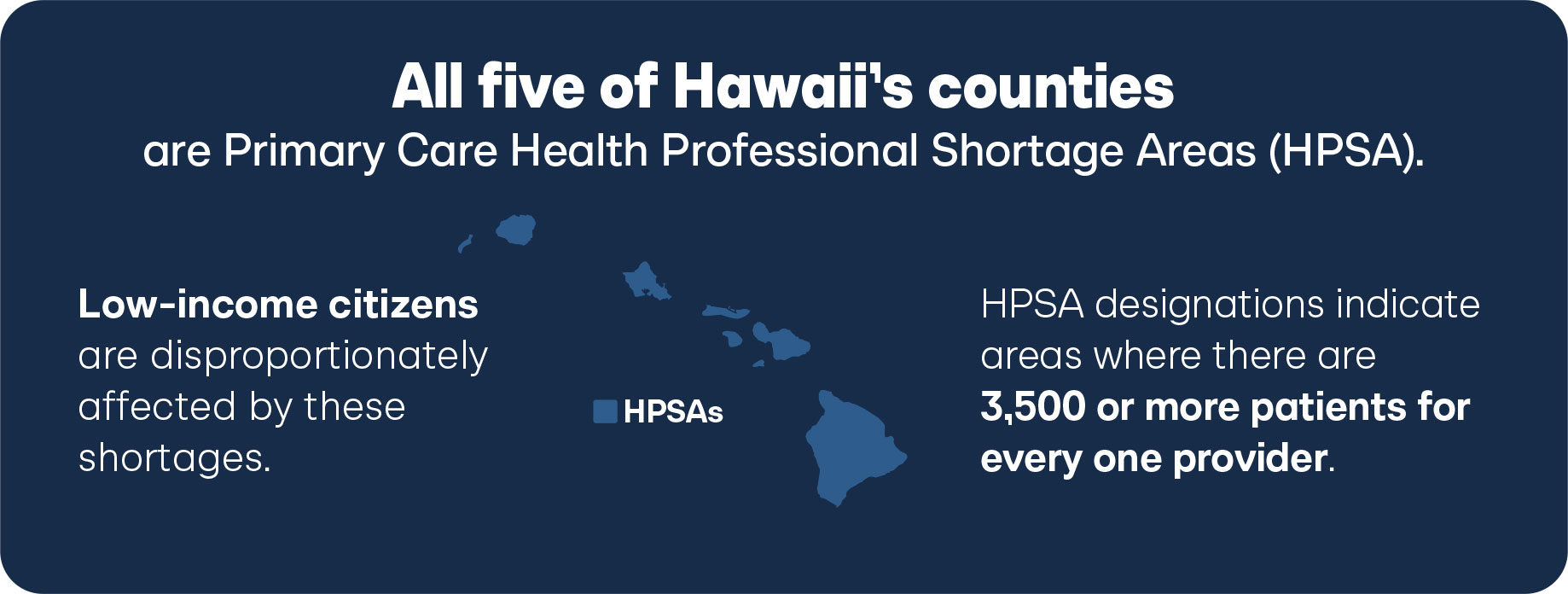 All five of Hawaii's counties
are Primary Care Health Professional Shortage Areas (HPSA).

Low-income citizens are disproportionately affected by these shortages.

HPSAs

HPSA designations indicate areas where there are 3,500 or more patients for every one provider.